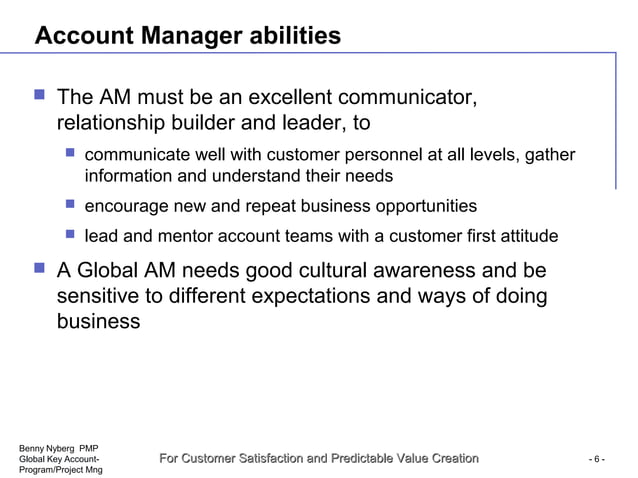 Account Manager abilities

The AM must be an excellent communicator, relationship builder and leader, to

communicate well with customer personnel at all levels, gather information and understand their needs

encourage new and repeat business opportunities

lead and mentor account teams with a customer first attitude

A Global AM needs good cultural awareness and be sensitive to different expectations and ways of doing business

Benny Nyberg PMP
Global Key Account-
Program/Project Mng

For Customer Satisfaction and Predictable Value Creation

- 6 -